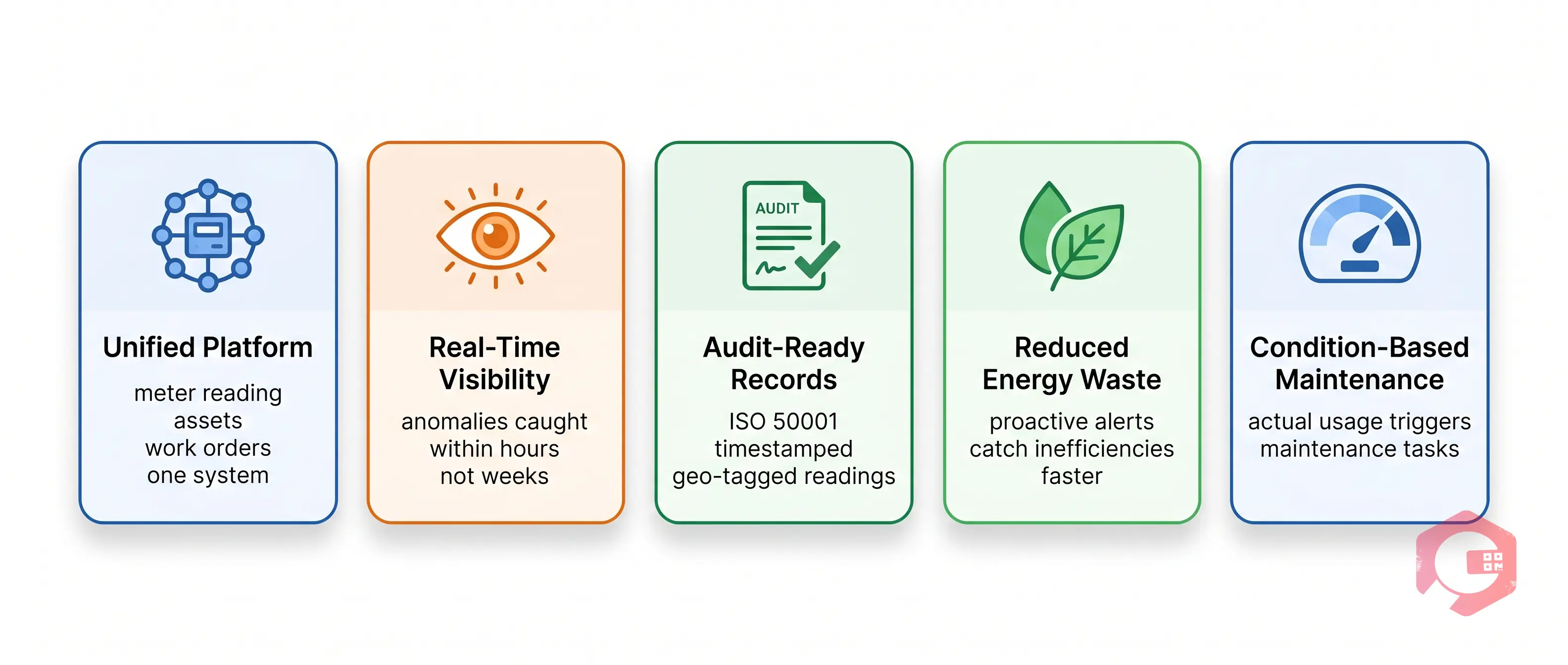 Unified Platform
meter reading
assets
work orders
one system

Real-Time Visibility
anomalies caught
within hours
not weeks

AUDIT

Audit-Ready Records
ISO 50001
timestamped
geo-tagged readings

Reduced Energy Waste
proactive alerts
catch inefficiencies
faster

Condition-Based Maintenance
actual usage triggers
maintenance tasks